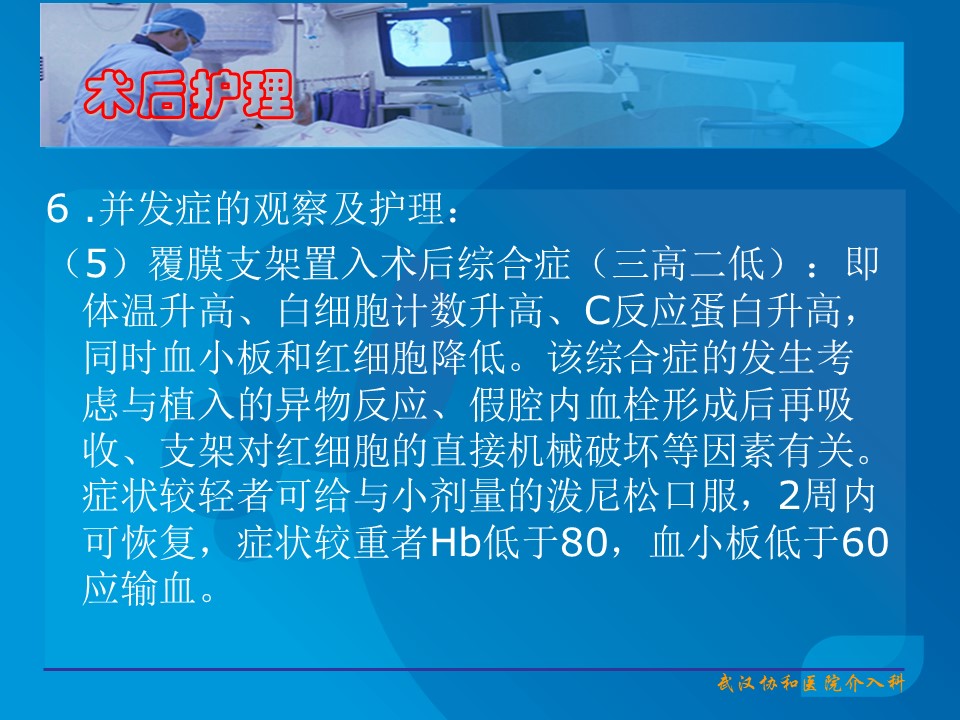 术后护理

6 .并发症的观察及护理：

（5）覆膜支架置入术后综合症（三高二低）：即体温升高、白细胞计数升高、C反应蛋白升高，同时血小板和红细胞降低。该综合症的发生考虑与植入的异物反应、假腔内血栓形成后再吸收、支架对红细胞的直接机械破坏等因素有关。症状较轻者可给与小剂量的泼尼松口服，2周内可恢复，症状较重者Hb低于80，血小板低于60应输血。

武汉协和医院介入科